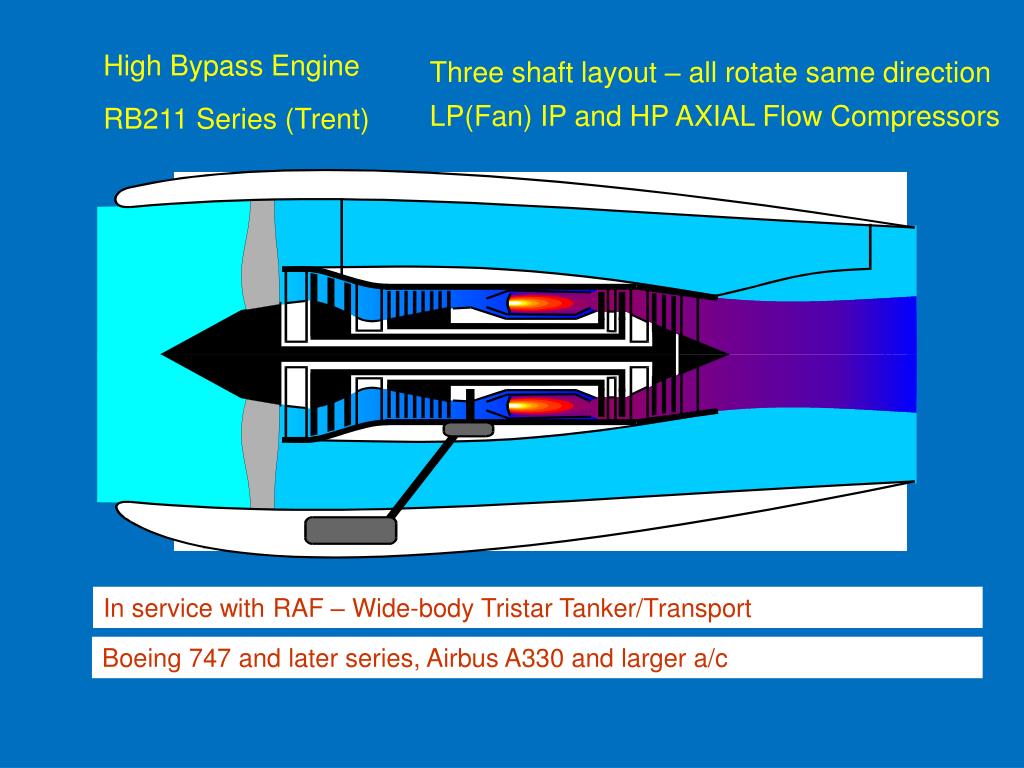 High Bypass Engine

RB211 Series (Trent)

Three shaft layout – all rotate same direction

LP(Fan) IP and HP AXIAL Flow Compressors

In service with RAF – Wide-body Tristar Tanker/Transport

Boeing 747 and later series, Airbus A330 and larger a/c